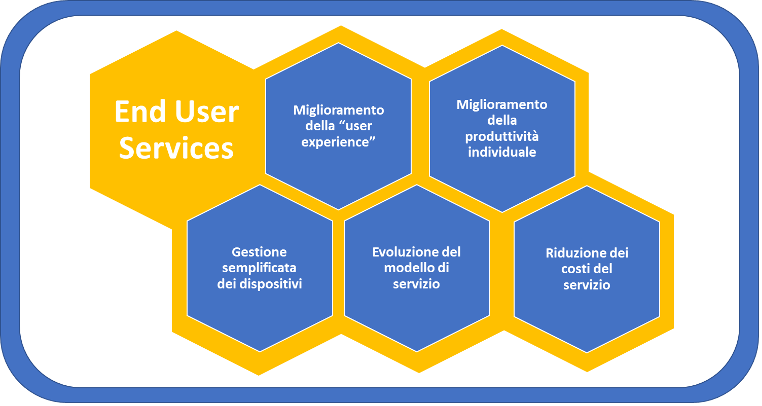 End User Services

Miglioramento della “user experience”

Miglioramento della produttività individuale

Gestione semplificata dei dispositivi

Evoluzione del modello di servizio

Riduzione dei costi del servizio